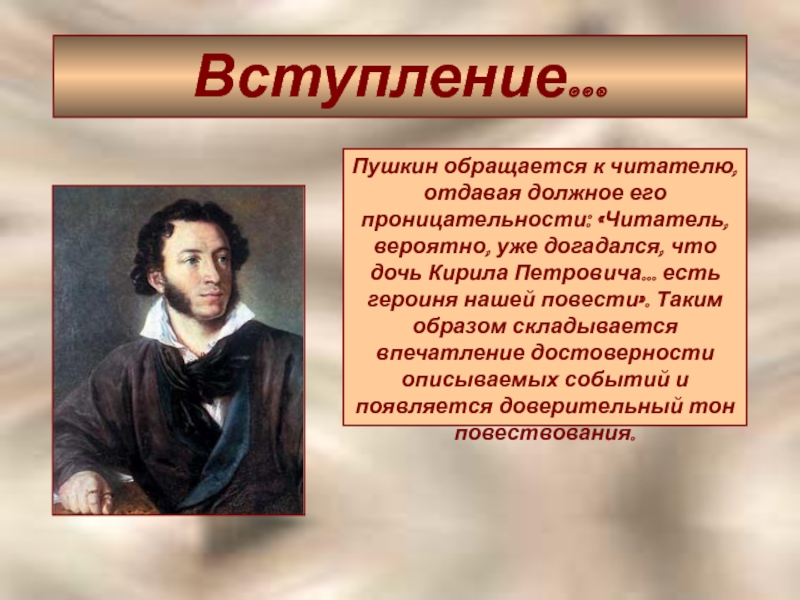 Вступление…

Пушкин обращается к читателю, отдавая должное его проницательности: «Читатель, вероятно, уже догадался, что дочь Кирила Петровича… есть героиня нашей повести». Таким образом складывается впечатление достоверности описываемых событий и появляется доверительный тон повествования.